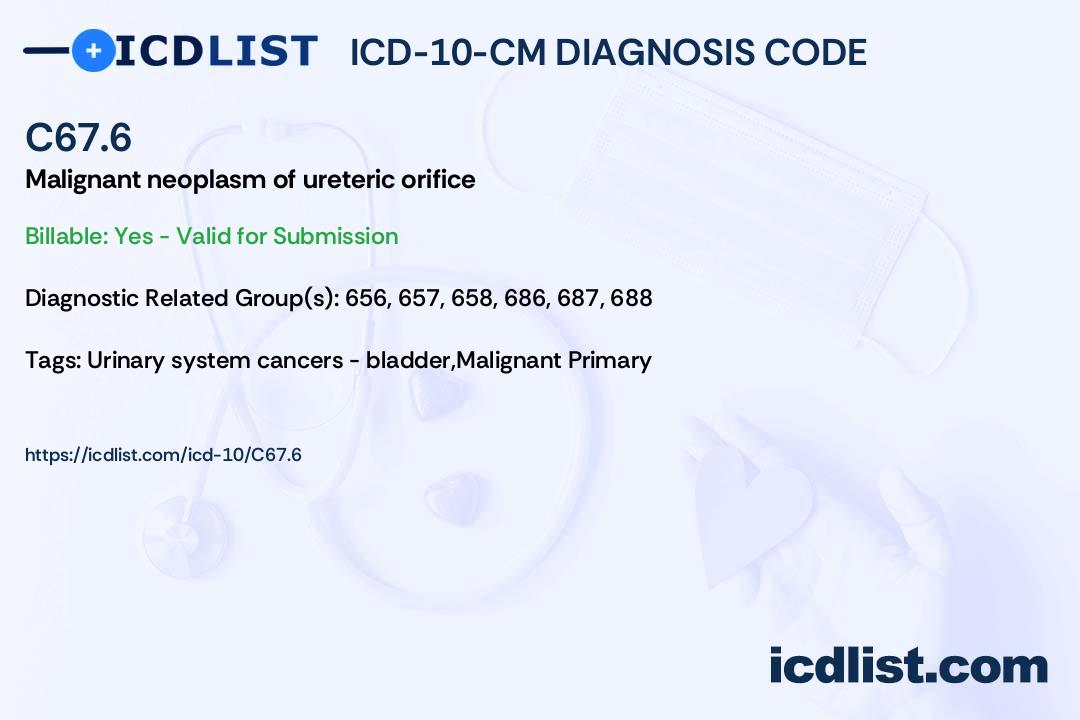 ICDLIST ICD-10-CM DIAGNOSIS CODE

C67.6

Malignant neoplasm of ureteric orifice

Billable: Yes - Valid for Submission

Diagnostic Related Group(s): 656, 657, 658, 686, 687, 688

Tags: Urinary system cancers - bladder,Malignant Primary

https://icdlist.com/icd-10/C67.6

icdlist.com